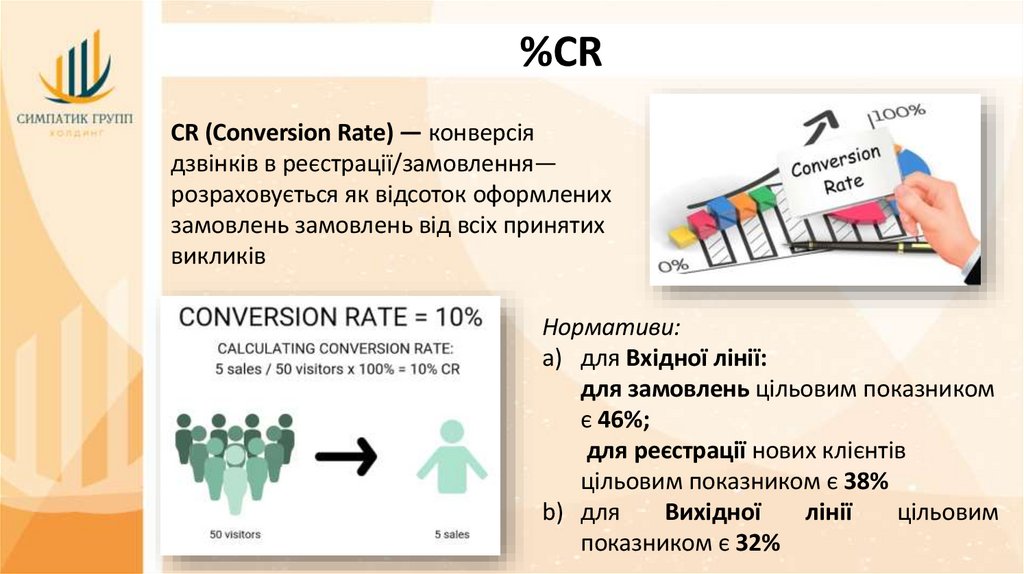 СИМПАТИК ГРУПП
ХОЛДИНГ

%CR

CR (Conversion Rate) — конверсія дзвінків в реєстрації/замовлення— розраховується як відсоток оформлених замовлень замовлень від всіх принятих викликів

100%
Conversion Rate
0%

CONVERSION RATE = 10%
CALCULATING CONVERSION RATE:
5 sales / 50 visitors x 100% = 10% CR
50 visitors
5 sales

Нормативи:
a) для Вхідної лінії:
для замовлень цільовим показником є 46%;
для реєстрації нових клієнтів цільовим показником є 38%
b) для Вихідної лінії цільовим показником є 32%